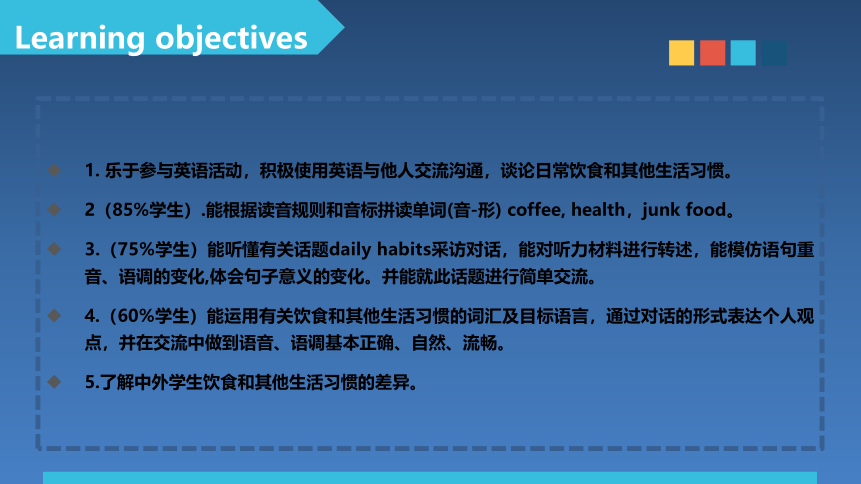 Learning objectives

1. 乐于参与英语活动，积极使用英语与他人交流沟通，谈论日常饮食和其他生活习惯。

2（85%学生）.能根据读音规则和音标拼读单词(音-形) coffee, health，junk food。

3.（75%学生）能听懂有关话题daily habits采访对话，能对听力材料进行转述，能模仿语句重音、语调的变化,体会句子意义的变化。并能就此话题进行简单交流。

4.（60%学生）能运用有关饮食和其他生活习惯的词汇及目标语言，通过对话的形式表达个人观点，并在交流中做到语音、语调基本正确、自然、流畅。

5.了解中外学生饮食和其他生活习惯的差异。